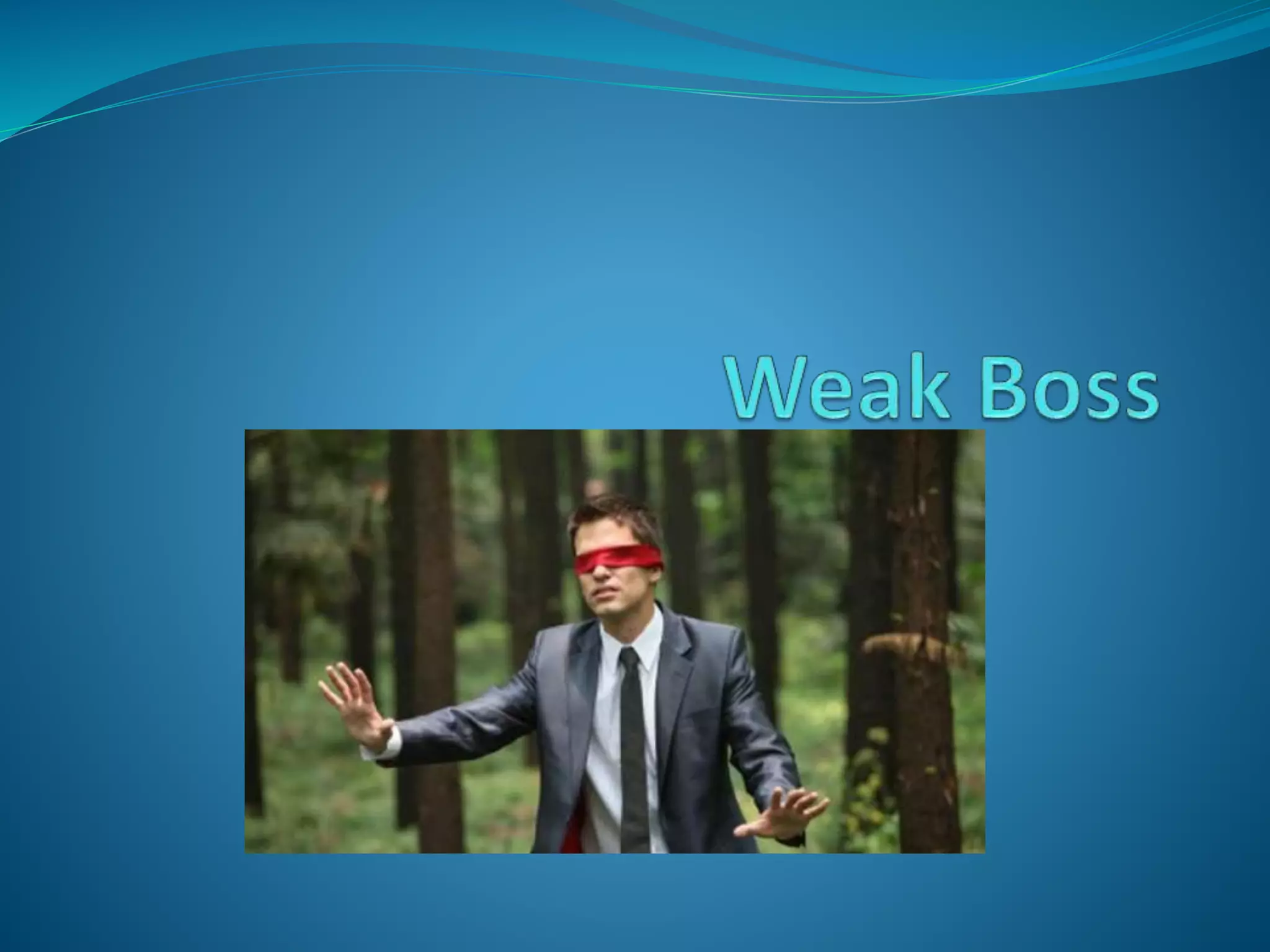 Weak Boss